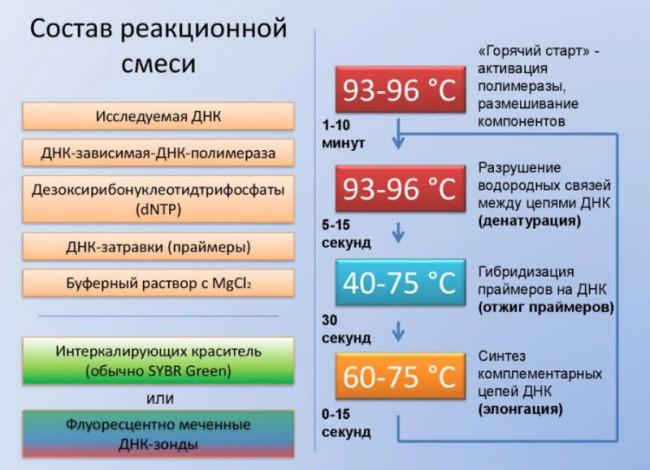 Состав реакционной смеси

Исследуемая ДНК

ДНК-зависимая-ДНК-полимераза

Дезоксирибонуклеотидтрифосфаты (dNTP)

ДНК-затравки (праймеры)

Буферный раствор с $MgCl_2$

Интеркалирующих краситель (обычно SYBR Green)

или

Флуоресцентно меченные ДНК-зонды

93-96 °C

«Горячий старт» - активация полимеразы, размешивание компонентов

1-10 минут

93-96 °C

Разрушение водородных связей между цепями ДНК (денатурация)

5-15 секунд

40-75 °C

Гибридизация праймеров на ДНК (отжиг праймеров)

30 секунд

60-75 °C

Синтез комплементарных цепей ДНК (элонгация)

0-15 секунд